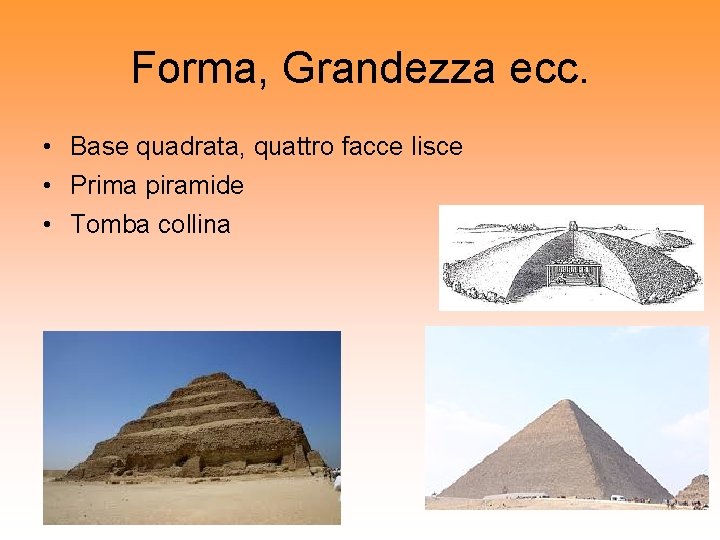 Forma, Grandezza ecc.

• Base quadrata, quattro facce lisce
• Prima piramide
• Tomba collina